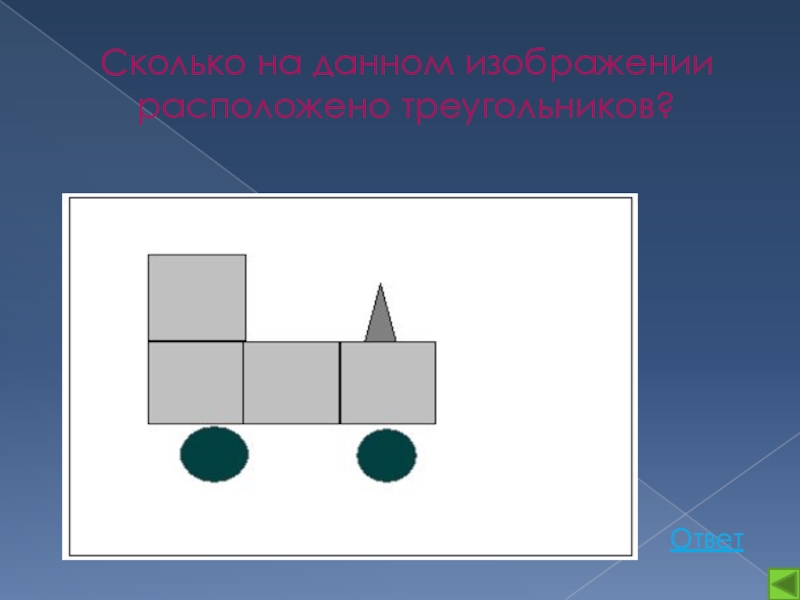 Сколько на данном изображении расположено треугольников?

Ответ